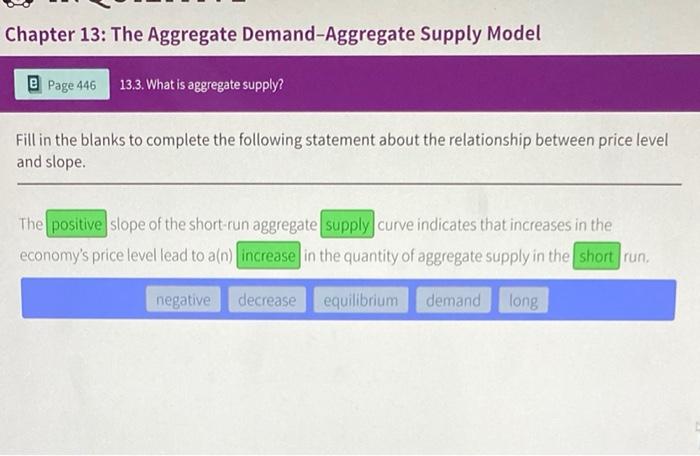 Chapter 13: The Aggregate Demand–Aggregate Supply Model

Page 446

13.3. What is aggregate supply?

Fill in the blanks to complete the following statement about the relationship between price level and slope.

The positive slope of the short-run aggregate supply curve indicates that increases in the economy's price level lead to a(n) increase in the quantity of aggregate supply in the short run.

negative

decrease

equilibrium

demand

long